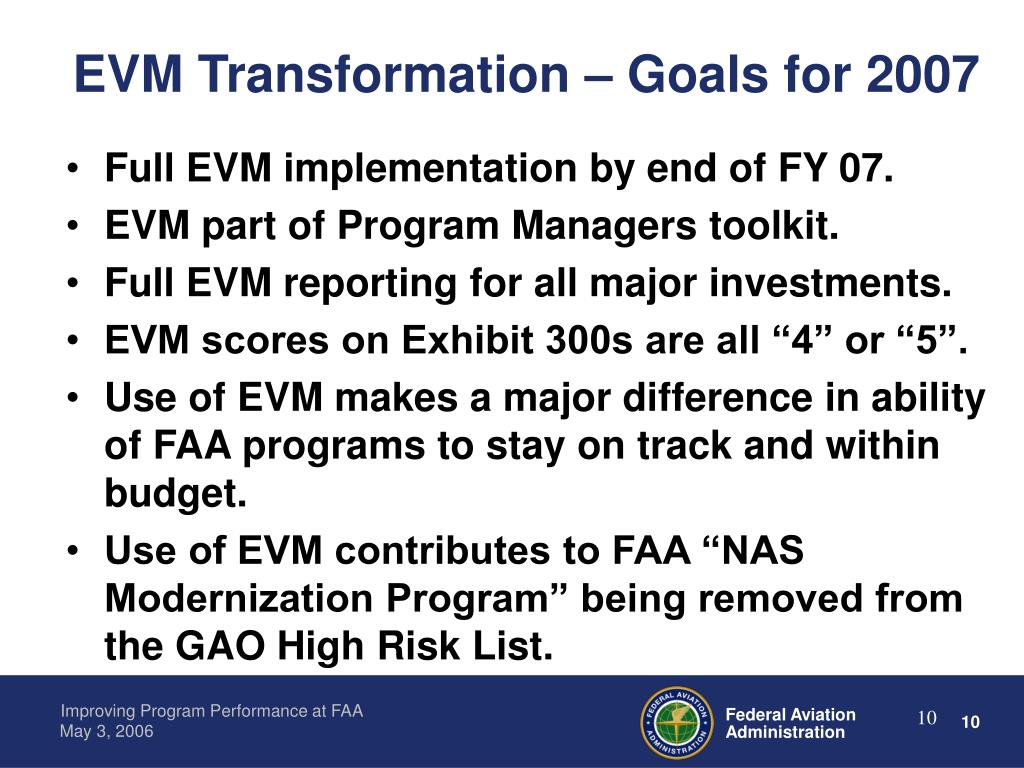 EVM Transformation – Goals for 2007

• Full EVM implementation by end of FY 07.
• EVM part of Program Managers toolkit.
• Full EVM reporting for all major investments.
• EVM scores on Exhibit 300s are all “4” or “5”.
• Use of EVM makes a major difference in ability of FAA programs to stay on track and within budget.
• Use of EVM contributes to FAA “NAS Modernization Program” being removed from the GAO High Risk List.

Improving Program Performance at FAA
May 3, 2006

FEDERAL AVIATION ADMINISTRATION

Federal Aviation Administration

10

10